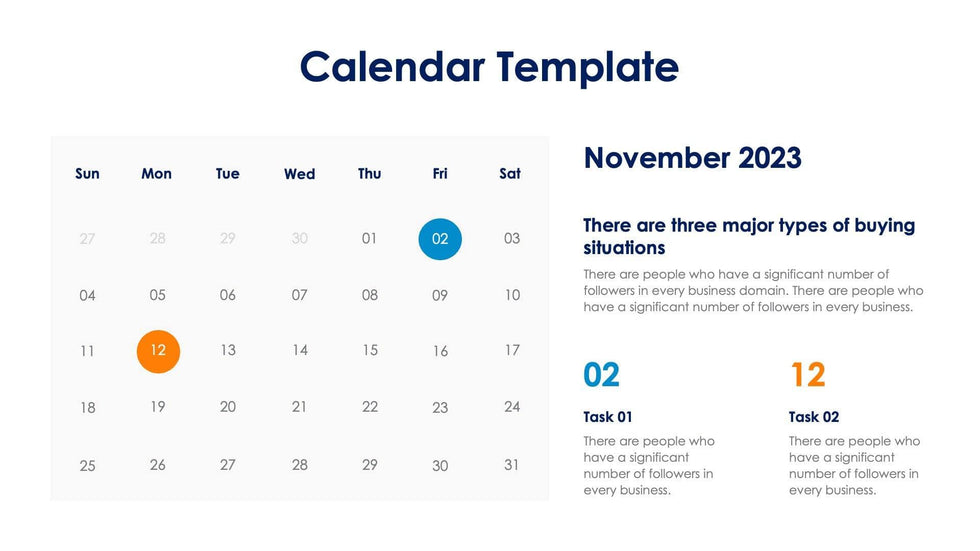 Calendar Template

| Sun | Mon | Tue | Wed | Thu | Fri | Sat |
|---|---|---|---|---|---|---|
| 27 | 28 | 29 | 30 | 01 | 02 | 03 |
| 04 | 05 | 06 | 07 | 08 | 09 | 10 |
| 11 | 12 | 13 | 14 | 15 | 16 | 17 |
| 18 | 19 | 20 | 21 | 22 | 23 | 24 |
| 25 | 26 | 27 | 28 | 29 | 30 | 31 |

November 2023

There are three major types of buying situations

There are people who have a significant number of followers in every business domain. There are people who have a significant number of followers in every business.

02

Task 01

There are people who have a significant number of followers in every business.

12

Task 02

There are people who have a significant number of followers in every business.